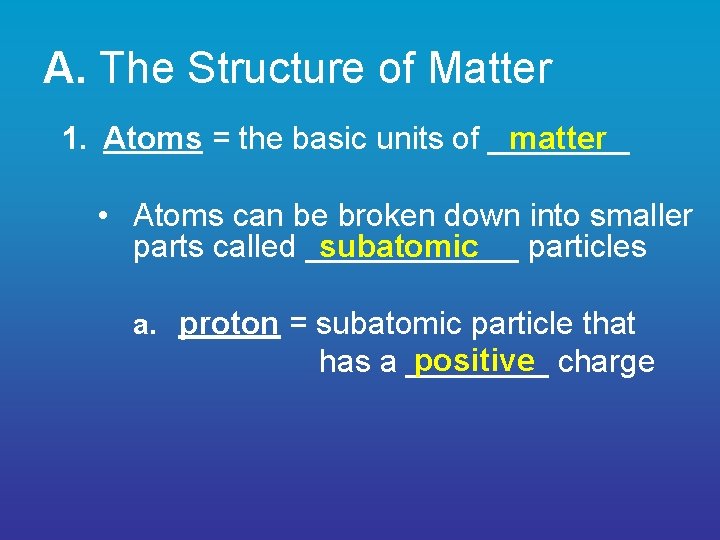 A. The Structure of Matter

1. Atoms = the basic units of matter

• Atoms can be broken down into smaller parts called subatomic particles

a. proton = subatomic particle that has a positive charge